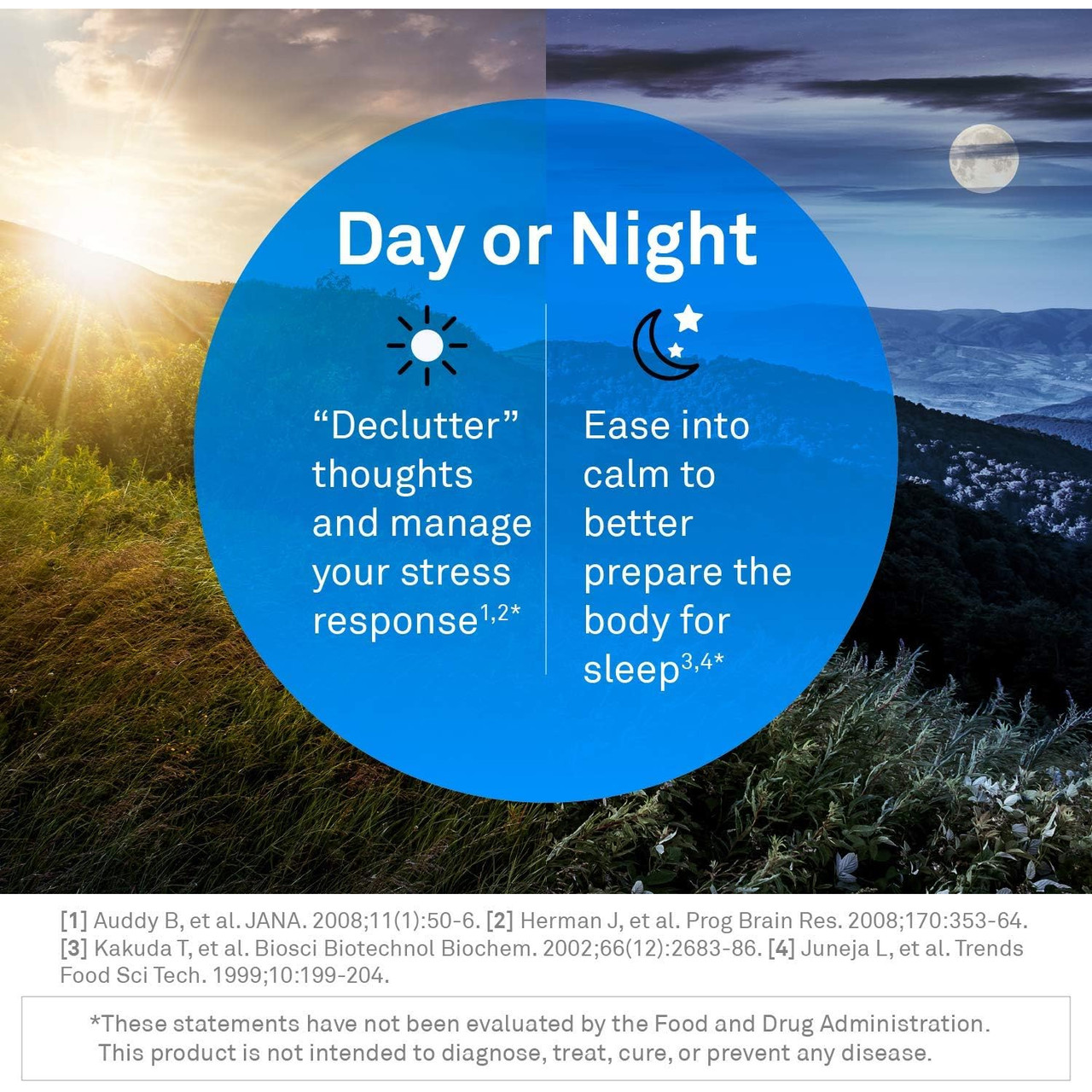 Day or Night

"Declutter" thoughts and manage your stress response$^{1,2*}$

Ease into calm to better prepare the body for sleep$^{3,4*}$

[1] Auddy B, et al. JANA. 2008;11(1):50-6. [2] Herman J, et al. Prog Brain Res. 2008;170:353-64. [3] Kakuda T, et al. Biosci Biotechnol Biochem. 2002;66(12):2683-86. [4] Juneja L, et al. Trends Food Sci Tech. 1999;10:199-204.

*These statements have not been evaluated by the Food and Drug Administration. This product is not intended to diagnose, treat, cure, or prevent any disease.